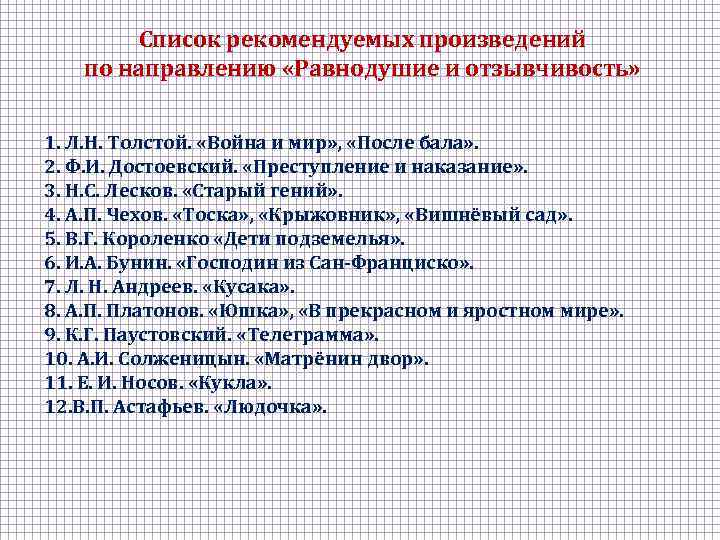 Список рекомендуемых произведений по направлению «Равнодушие и отзывчивость»

1. Л.Н. Толстой. «Война и мир», «После бала».
2. Ф.И. Достоевский. «Преступление и наказание».
3. Н.С. Лесков. «Старый гений».
4. А.П. Чехов. «Тоска», «Крыжовник», «Вишнёвый сад».
5. В.Г. Короленко «Дети подземелья».
6. И.А. Бунин. «Господин из Сан-Франциско».
7. Л. Н. Андреев. «Кусака».
8. А.П. Платонов. «Юшка», «В прекрасном и яростном мире».
9. К.Г. Паустовский. «Телеграмма».
10. А.И. Солженицын. «Матрёнин двор».
11. Е. И. Носов. «Кукла».
12.В.П. Астафьев. «Людочка».